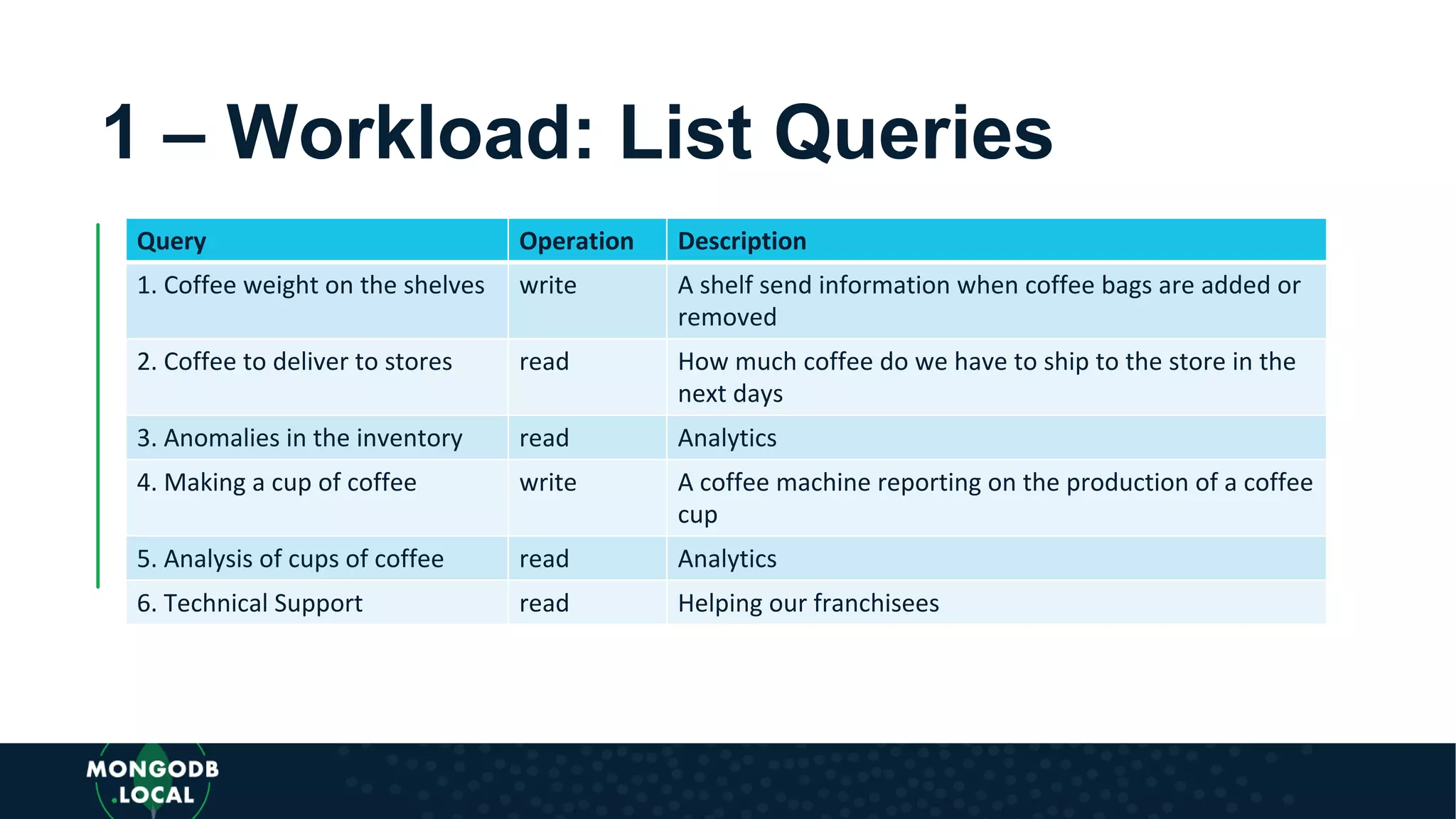 1 – Workload: List Queries

| Query | Operation | Description |
|---|---|---|
| 1. Coffee weight on the shelves | write | A shelf send information when coffee bags are added or removed |
| 2. Coffee to deliver to stores | read | How much coffee do we have to ship to the store in the next days |
| 3. Anomalies in the inventory | read | Analytics |
| 4. Making a cup of coffee | write | A coffee machine reporting on the production of a coffee cup |
| 5. Analysis of cups of coffee | read | Analytics |
| 6. Technical Support | read | Helping our franchisees |

MONGODB .LOCAL